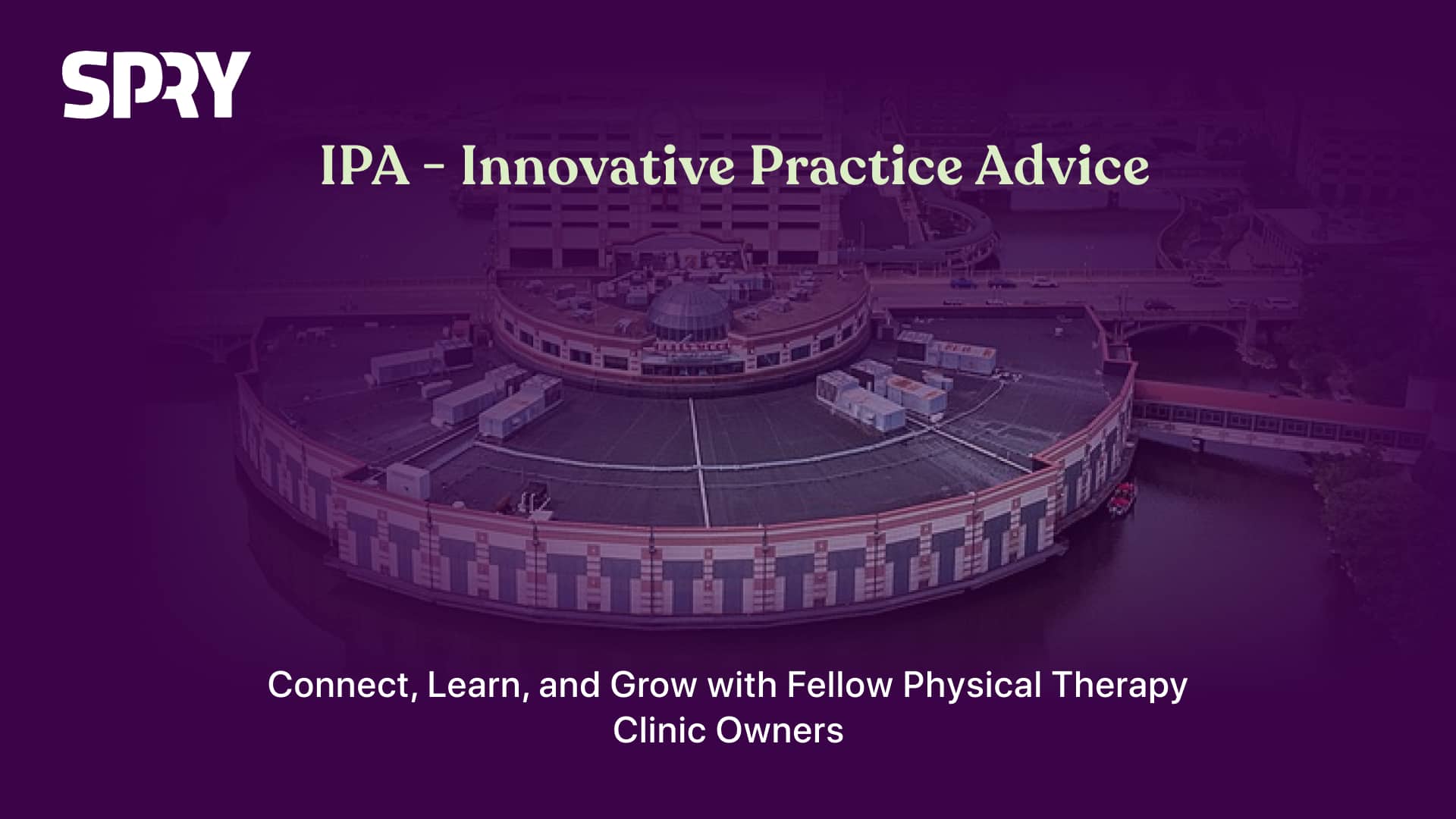 SPRY

IPA - Innovative Practice Advice

Connect, Learn, and Grow with Fellow Physical Therapy Clinic Owners